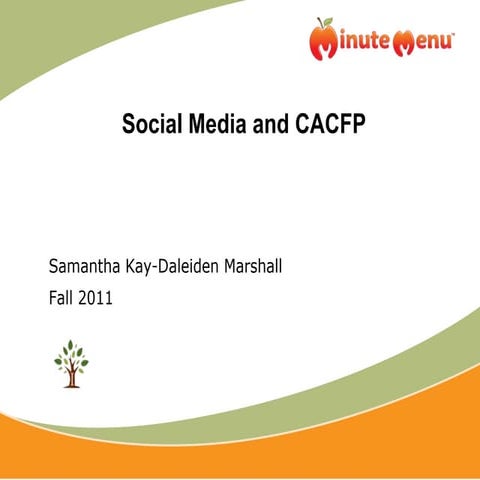 Minute Menu™

Social Media and CACFP

Samantha Kay-Daleiden Marshall

Fall 2011